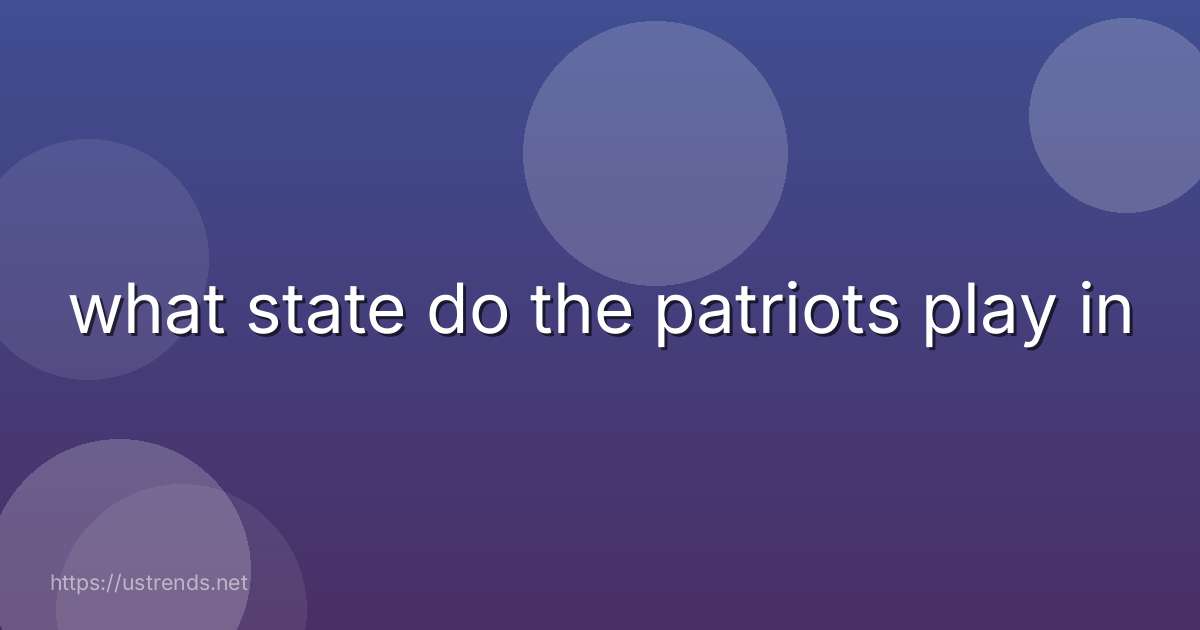 what state do the patriots play in

https://ustrends.net